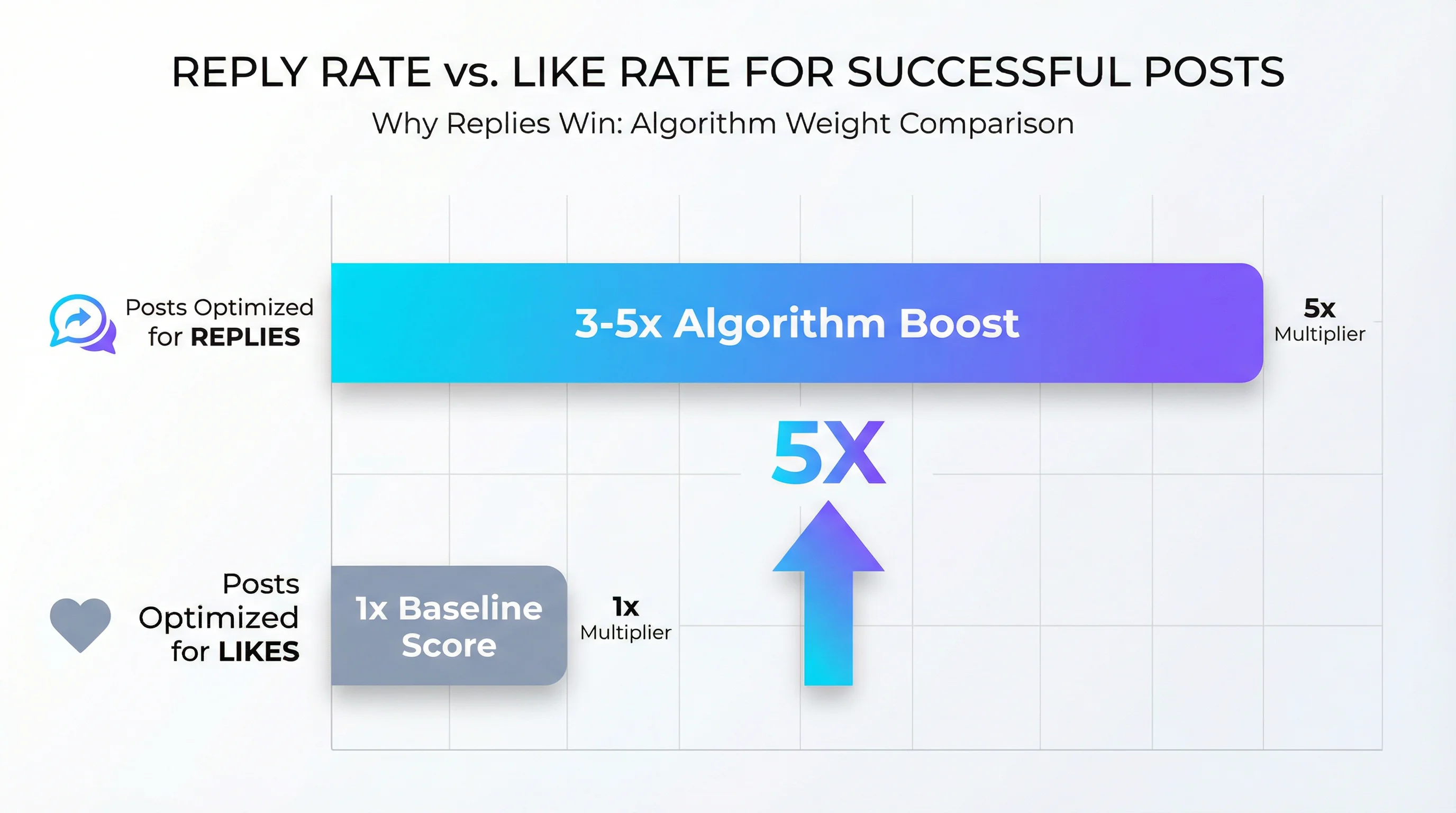 REPLY RATE vs. LIKE RATE FOR SUCCESSFUL POSTS

Why Replies Win: Algorithm Weight Comparison

Posts Optimized for REPLIES

3-5x Algorithm Boost

5x Multiplier

5X

Posts Optimized for LIKES

1x Baseline Score

1x Multiplier